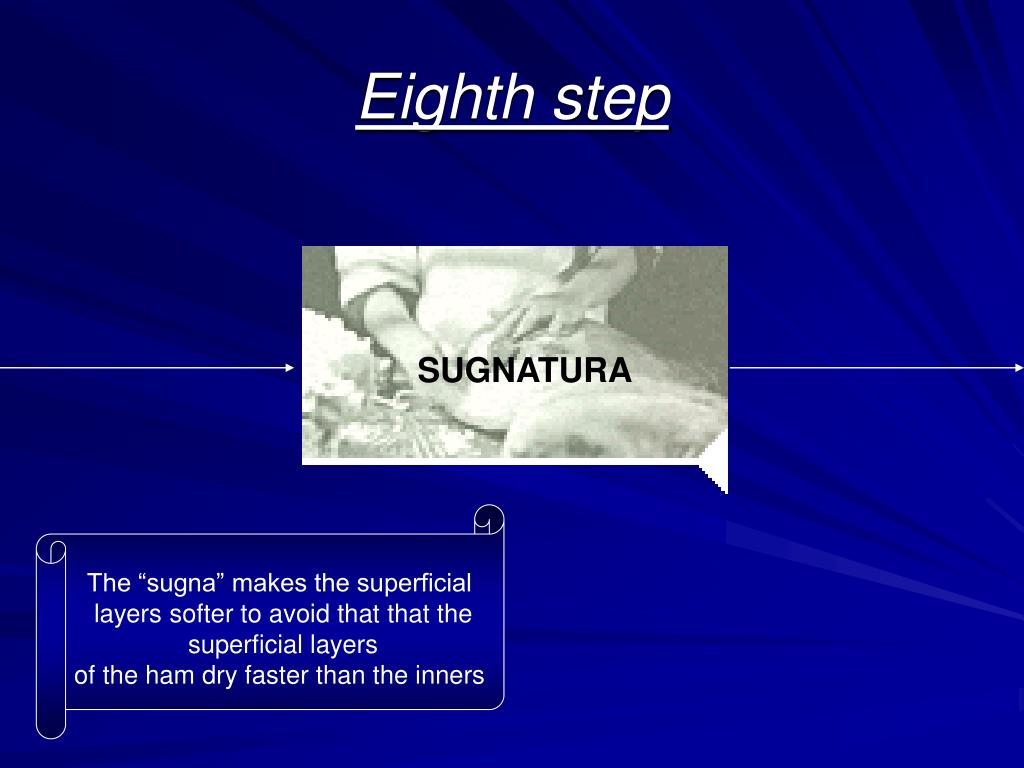 Eighth step

SUGNATURA

The “sugna” makes the superficial layers softer to avoid that that the superficial layers of the ham dry faster than the inners